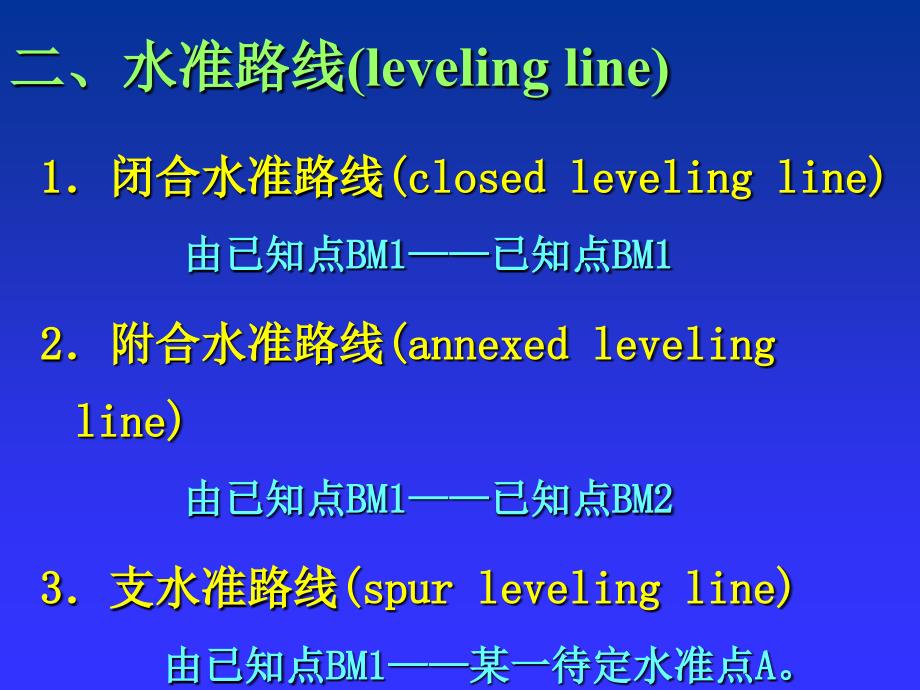 二、水准路线(leveling line)

1. 闭合水准路线(closed leveling line)

由已知点BM1——已知点BM1

2. 附合水准路线(annexed leveling line)

由已知点BM1——已知点BM2

3. 支水准路线(spur leveling line)

由已知点BM1——某一待定水准点A。